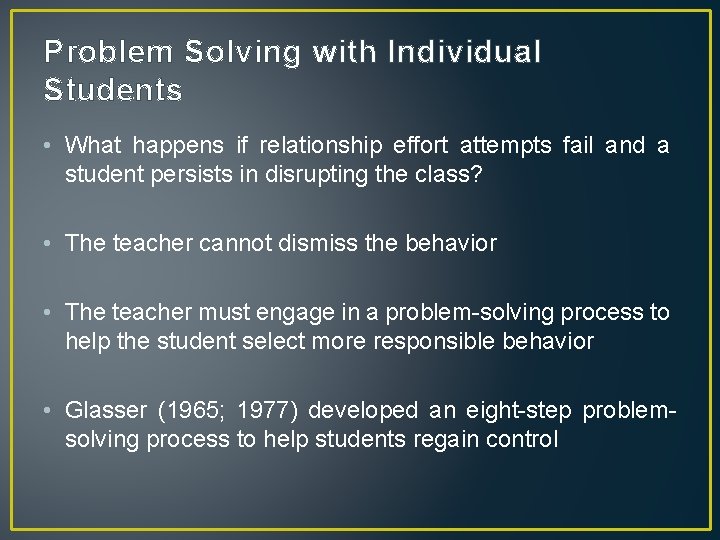 Problem Solving with Individual Students

• What happens if relationship effort attempts fail and a student persists in disrupting the class?

• The teacher cannot dismiss the behavior

• The teacher must engage in a problem-solving process to help the student select more responsible behavior

• Glasser (1965; 1977) developed an eight-step problem-solving process to help students regain control